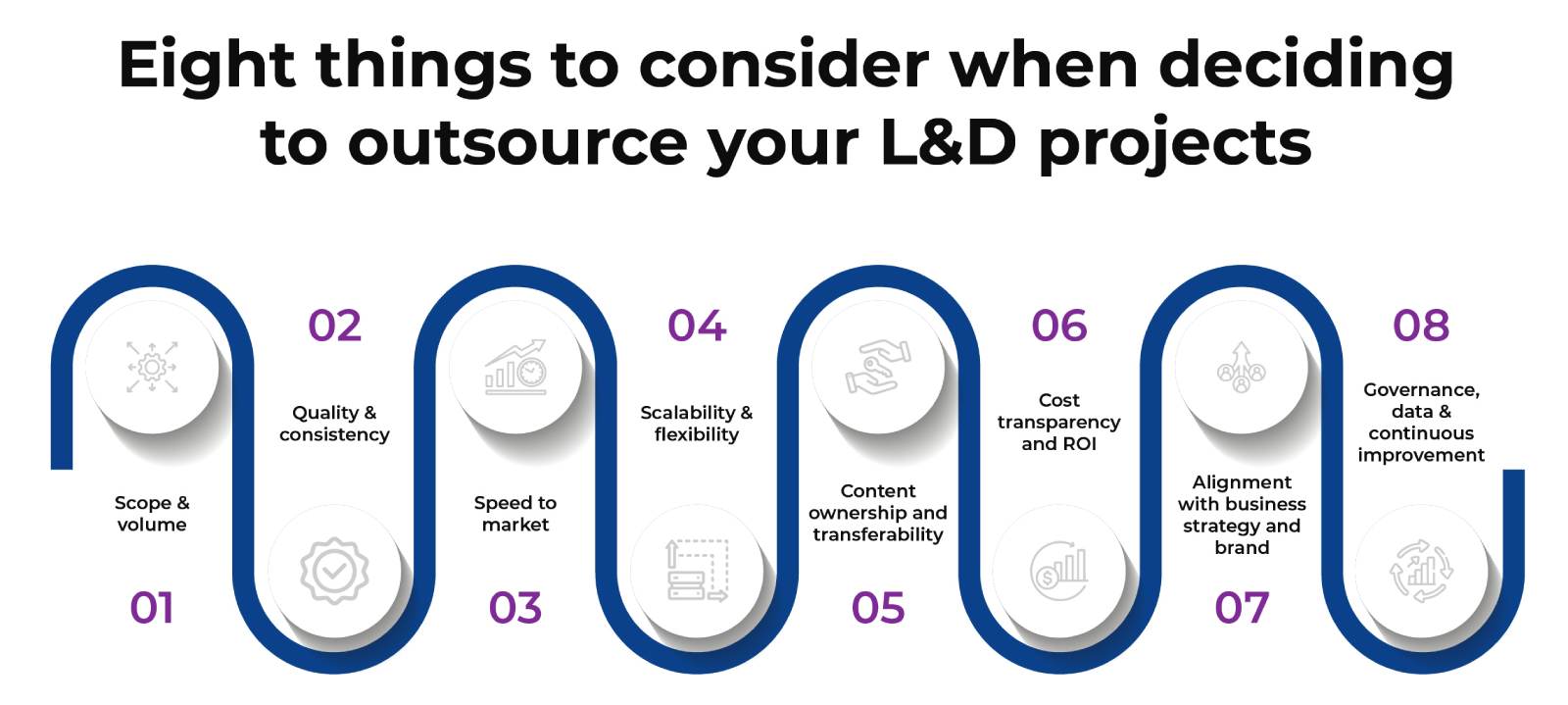 Eight things to consider when deciding to outsource your L&D projects

Scope & volume

01

02

Quality & consistency

Speed to market

03

04

Scalability & flexibility

Content ownership and transferability

05

06

Cost transparency and ROI

Alignment with business strategy and brand

07

08

Governance, data & continuous improvement